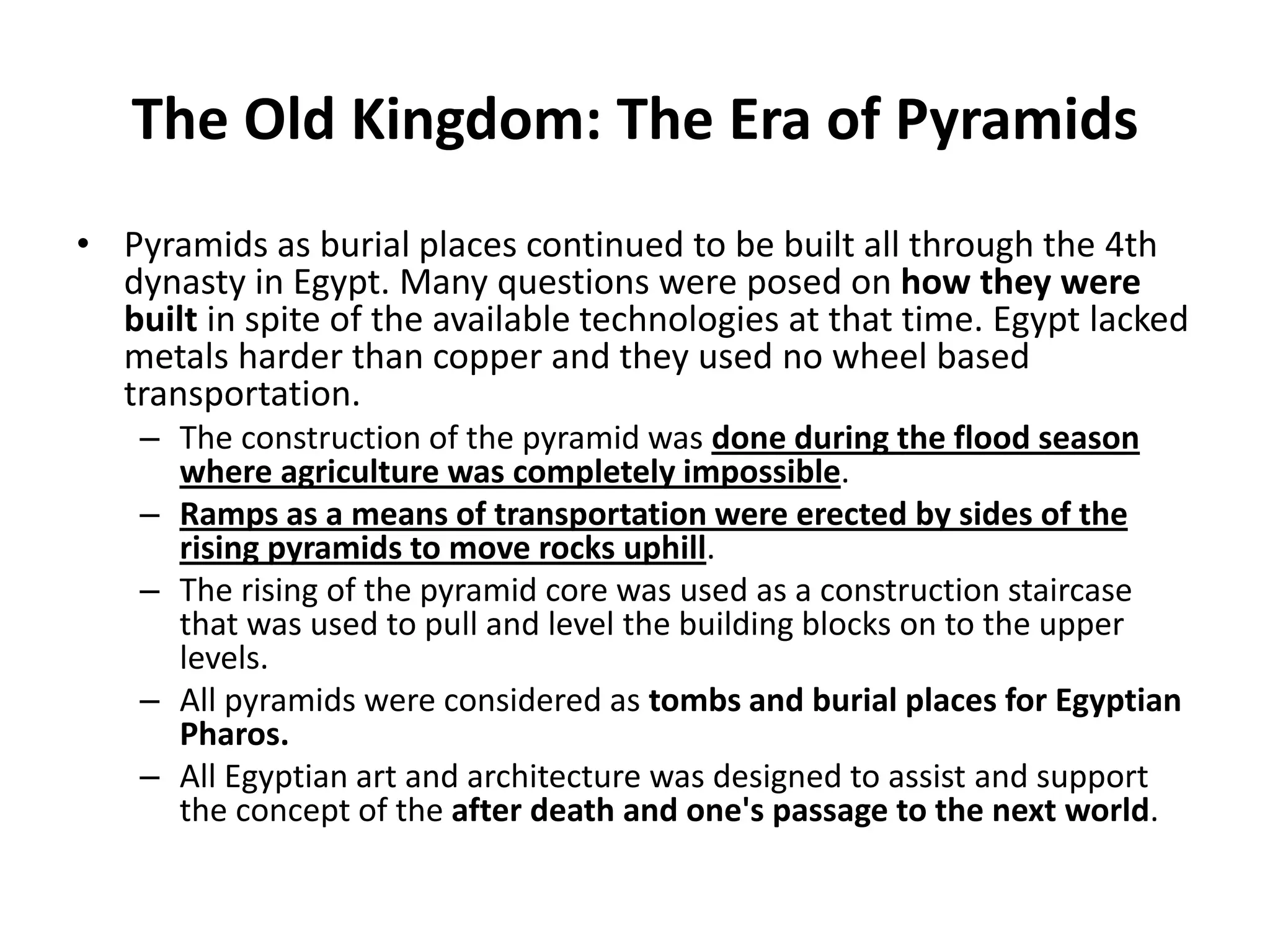 The Old Kingdom: The Era of Pyramids

• Pyramids as burial places continued to be built all through the 4th dynasty in Egypt. Many questions were posed on how they were built in spite of the available technologies at that time. Egypt lacked metals harder than copper and they used no wheel based transportation.
– The construction of the pyramid was done during the flood season where agriculture was completely impossible.
– Ramps as a means of transportation were erected by sides of the rising pyramids to move rocks uphill.
– The rising of the pyramid core was used as a construction staircase that was used to pull and level the building blocks on to the upper levels.
– All pyramids were considered as tombs and burial places for Egyptian Pharos.
– All Egyptian art and architecture was designed to assist and support the concept of the after death and one's passage to the next world.